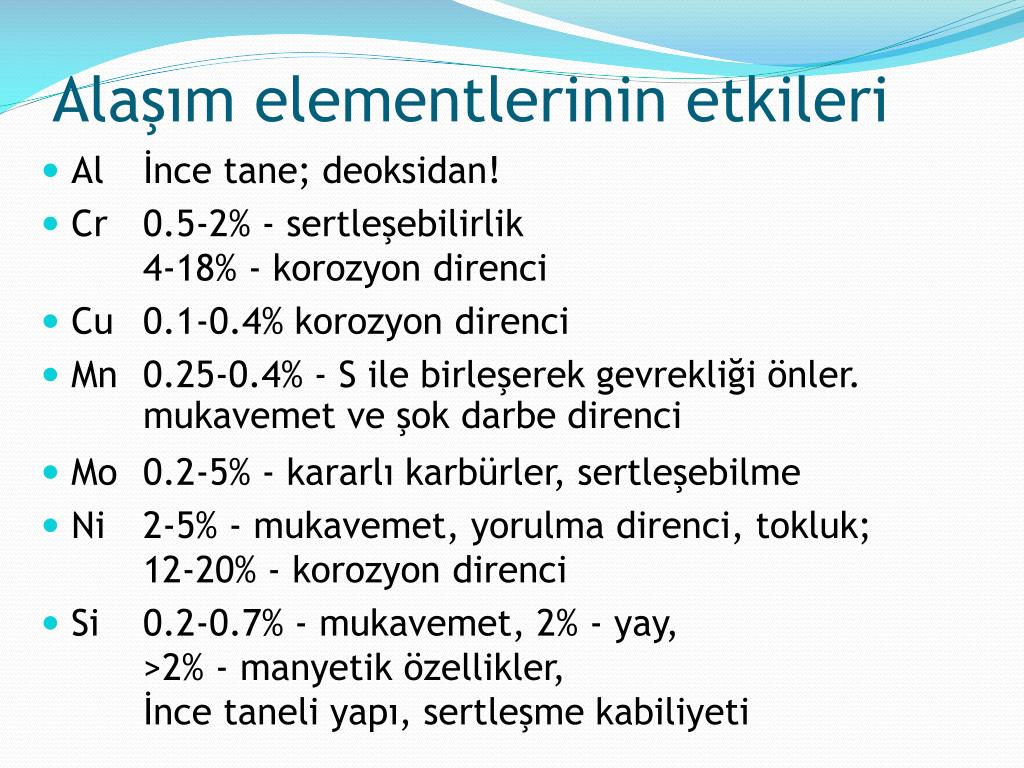 Alaşım elementlerinin etkileri

- Al İnce tane; deoksidan!
- Cr 0.5-2% - sertleşebilirlik
  4-18% - korozyon direnci
- Cu 0.1-0.4% korozyon direnci
- Mn 0.25-0.4% - S ile birleşerek gevrekliği önler.
  mukavemet ve şok darbe direnci
- Mo 0.2-5% - kararlı karbürler, sertleşebilme
- Ni 2-5% - mukavemet, yorulma direnci, tokluk;
  12-20% - korozyon direnci
- Si 0.2-0.7% - mukavemet, 2% - yay,
  >2% - manyetik özellikler,
  İnce taneli yapı, sertleşme kabiliyeti